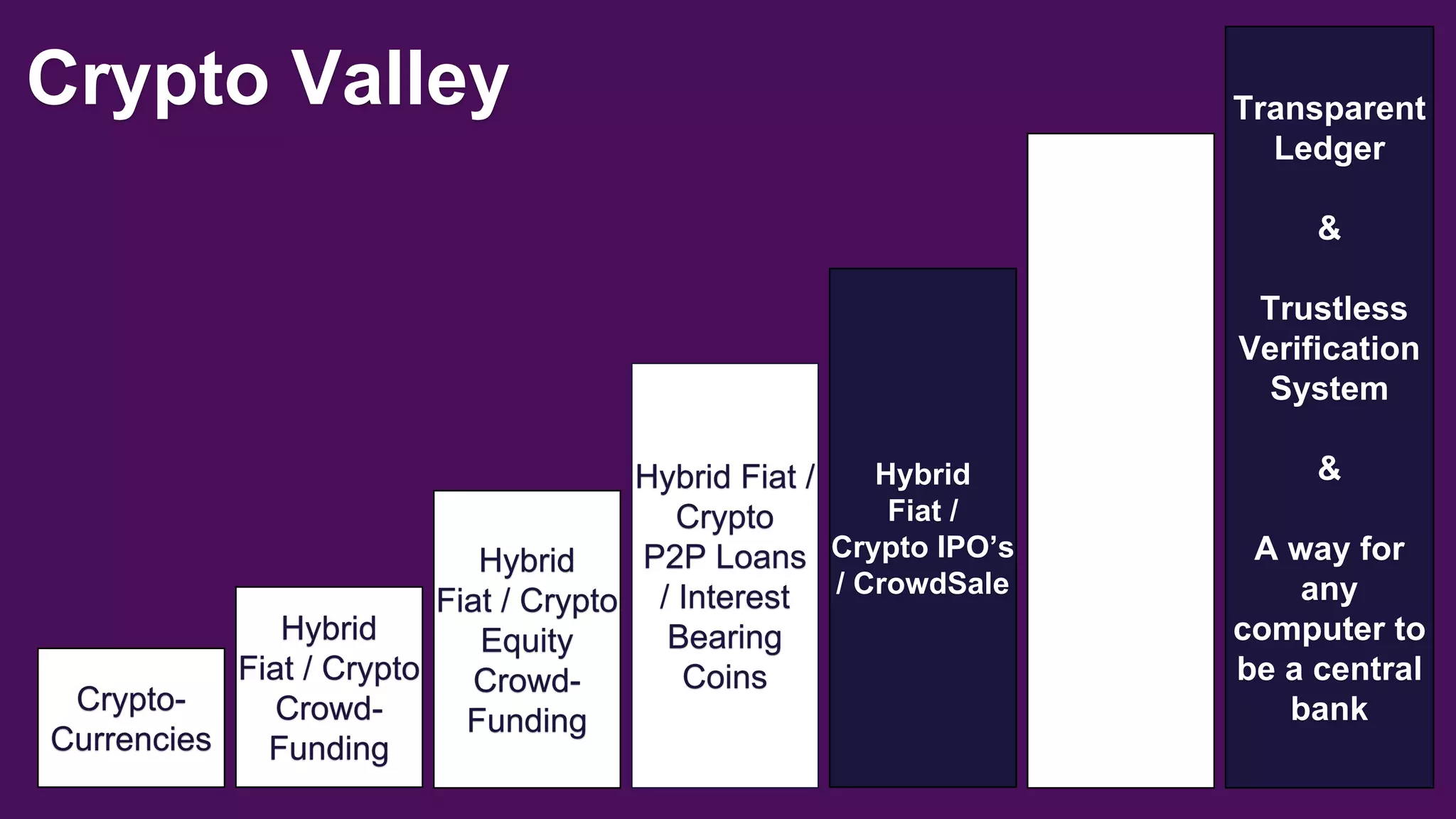 Crypto Valley

Crypto-Currencies

Hybrid Fiat / Crypto Crowd-Funding

Hybrid Fiat / Crypto Equity Crowd-Funding

Hybrid Fiat / Crypto P2P Loans / Interest Bearing Coins

Hybrid Fiat / Crypto IPO's / CrowdSale

Transparent Ledger

&

Trustless Verification System

&

A way for any computer to be a central bank